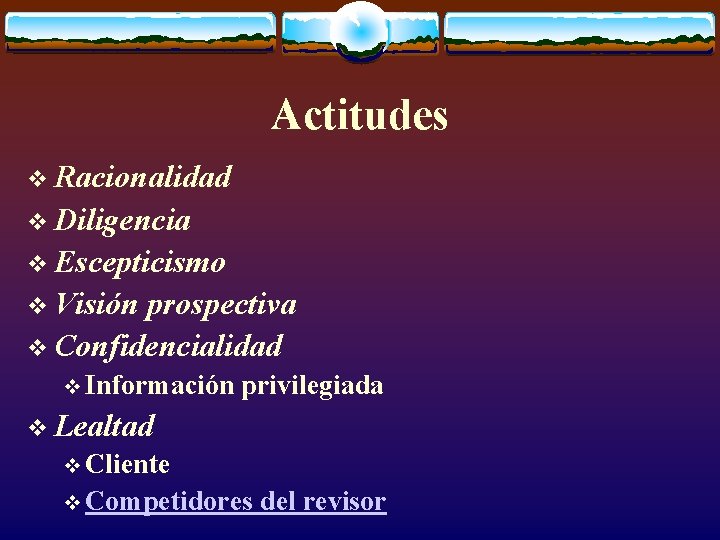 Actitudes

❖ Racionalidad
❖ Diligencia
❖ Escepticismo
❖ Visión prospectiva
❖ Confidencialidad
❖ Información privilegiada
❖ Lealtad
❖ Cliente
❖ Competidores del revisor